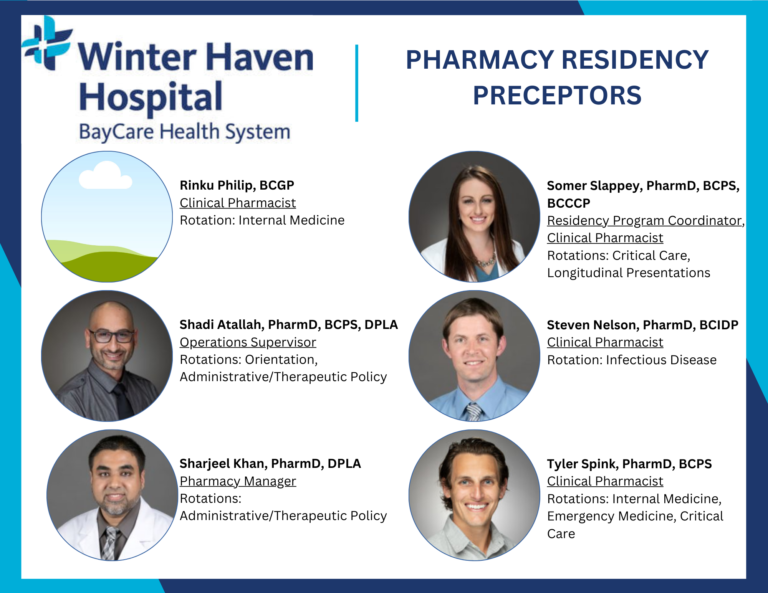 Winter Haven Hospital
BayCare Health System

PHARMACY RESIDENCY PRECEPTORS

Rinku Philip, BCGP
Clinical Pharmacist
Rotation: Internal Medicine

Shadi Atallah, PharmD, BCPS, DPLA
Operations Supervisor
Rotations: Orientation, Administrative/Therapeutic Policy

Sharjeel Khan, PharmD, DPLA
Pharmacy Manager
Rotations: Administrative/Therapeutic Policy

Somer Slappey, PharmD, BCPS, BCCCP
Residency Program Coordinator, Clinical Pharmacist
Rotations: Critical Care, Longitudinal Presentations

Steven Nelson, PharmD, BCIDP
Clinical Pharmacist
Rotation: Infectious Disease

Tyler Spink, PharmD, BCPS
Clinical Pharmacist
Rotations: Internal Medicine, Emergency Medicine, Critical Care